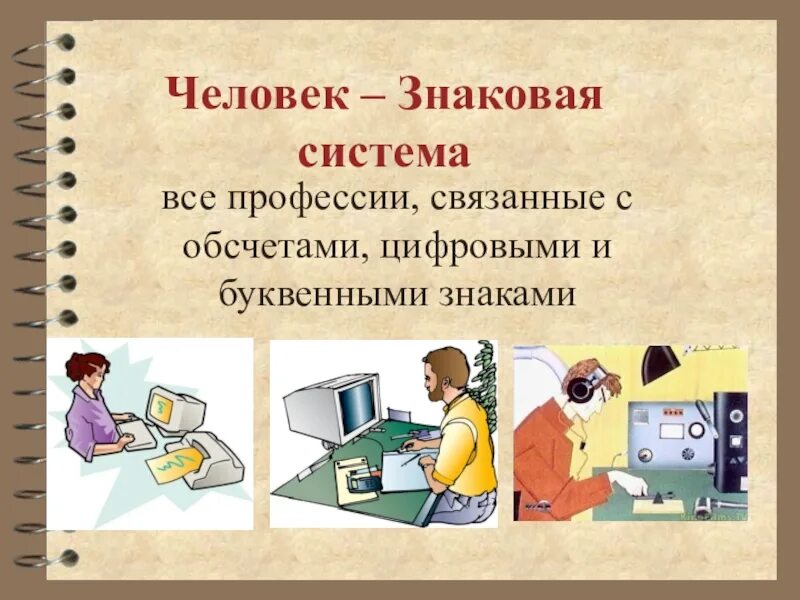 Человек – Знаковая система

все профессии, связанные с обсчетами, цифровыми и буквенными знаками